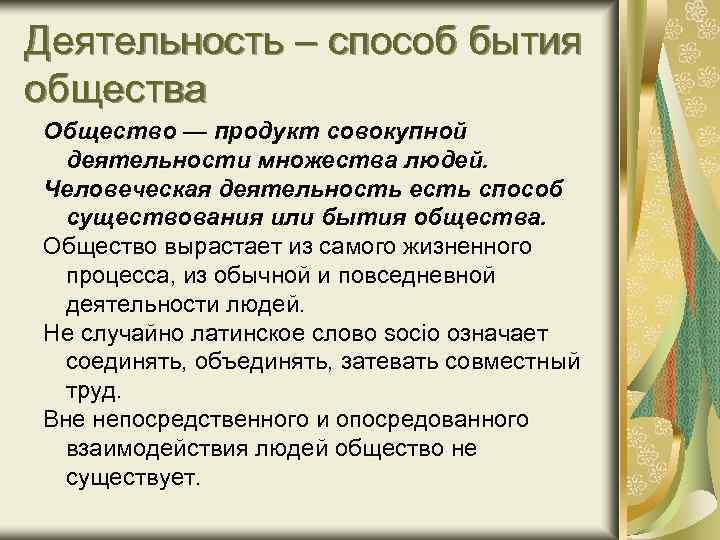 Деятельность – способ бытия общества

Общество — продукт совокупной деятельности множества людей.

Человеческая деятельность есть способ существования или бытия общества.

Общество вырастает из самого жизненного процесса, из обычной и повседневной деятельности людей.

Не случайно латинское слово socio означает соединять, объединять, затевать совместный труд.

Вне непосредственного и опосредованного взаимодействия людей общество не существует.